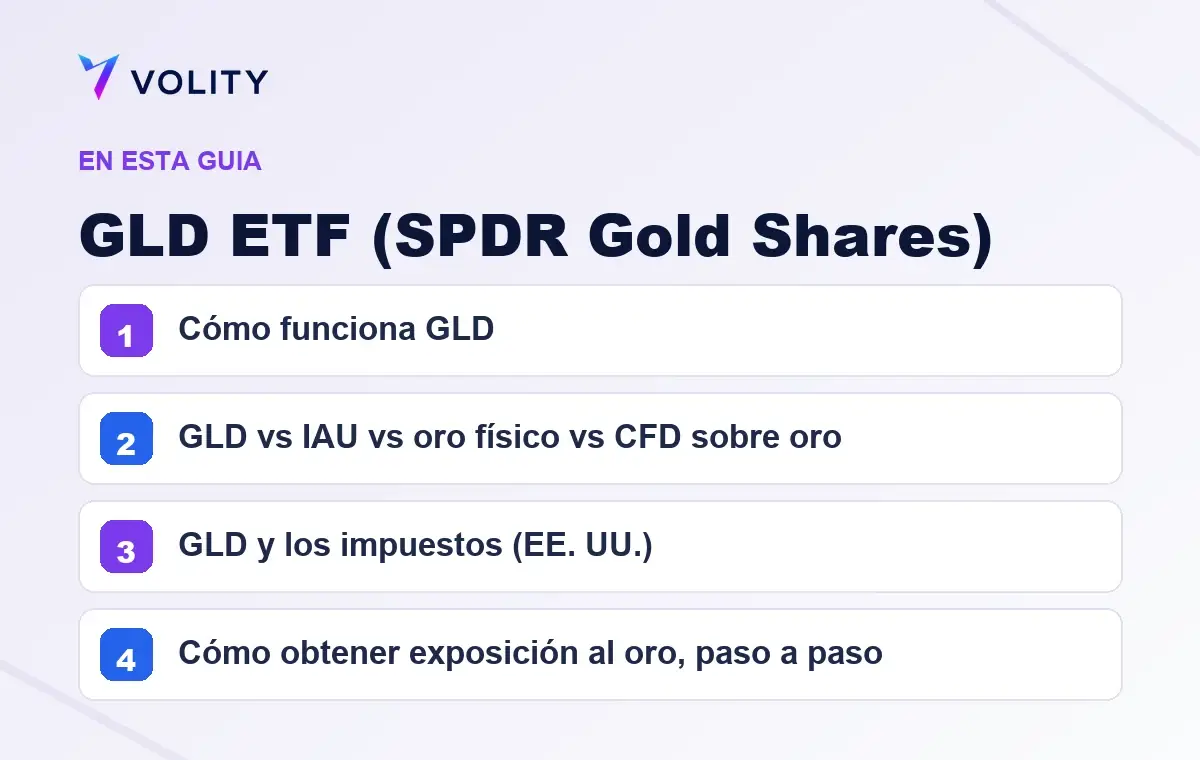 VOLITY

EN ESTA GUIA

GLD ETF (SPDR Gold Shares)

1 Cómo funciona GLD

2 GLD vs IAU vs oro físico vs CFD sobre oro

3 GLD y los impuestos (EE. UU.)

4 Cómo obtener exposición al oro, paso a paso